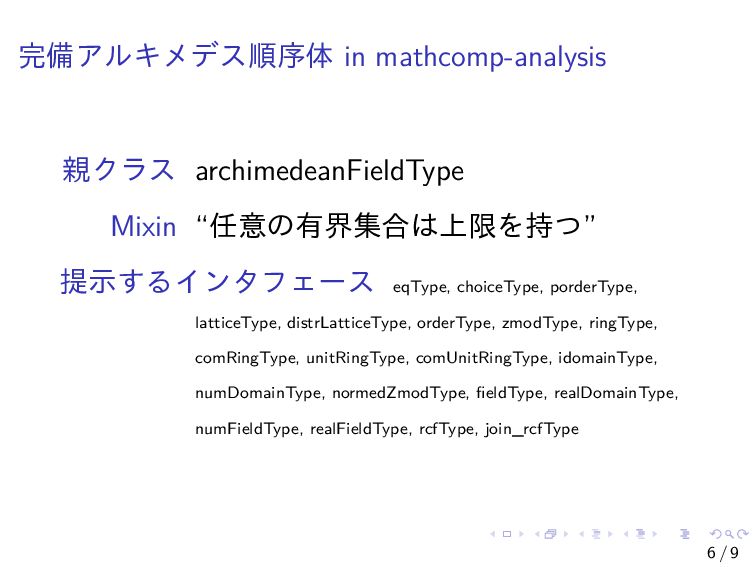 完備アルキメデス順序体 in mathcomp-analysis

親クラス archimedeanFieldType

Mixin “任意の有界集合は上限を持つ”

提示するインタフェース eqType, choiceType, porderType, latticeType, distrLatticeType, orderType, zmodType, ringType, comRingType, unitRingType, comUnitRingType, idomainType, numDomainType, normedZmodType, fieldType, realDomainType, numFieldType, realFieldType, rcfType, join_rcfType

6 / 9